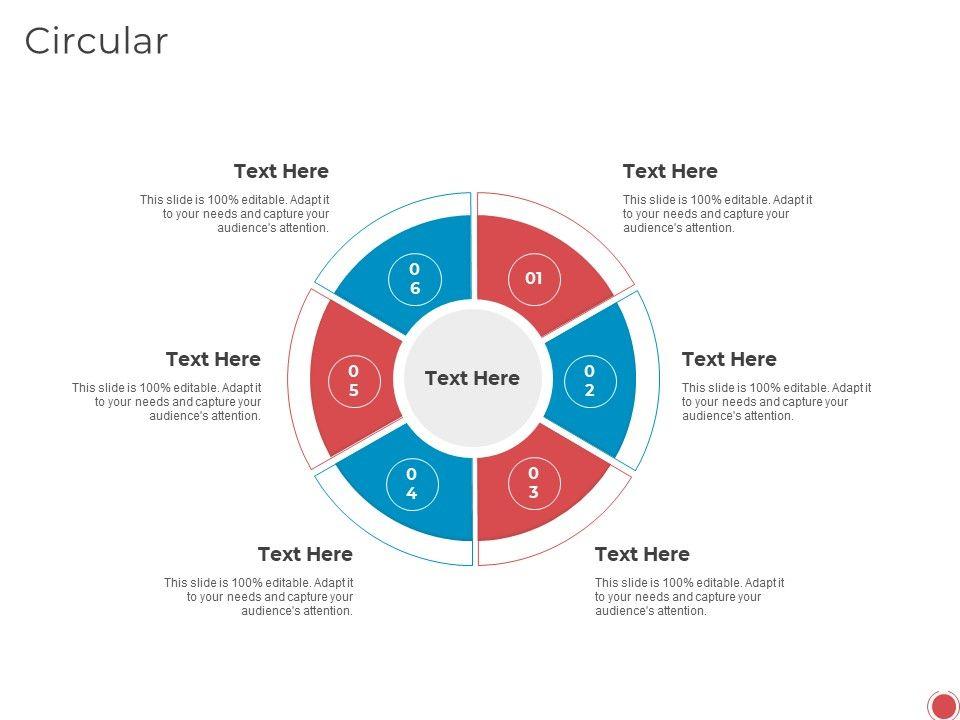 Circular

Text Here

This slide is 100% editable. Adapt it to your needs and capture your audience's attention.

Text Here

This slide is 100% editable. Adapt it to your needs and capture your audience's attention.

06

01

Text Here

This slide is 100% editable. Adapt it to your needs and capture your audience's attention.

05

Text Here

02

Text Here

This slide is 100% editable. Adapt it to your needs and capture your audience's attention.

04

03

Text Here

This slide is 100% editable. Adapt it to your needs and capture your audience's attention.

Text Here

This slide is 100% editable. Adapt it to your needs and capture your audience's attention.